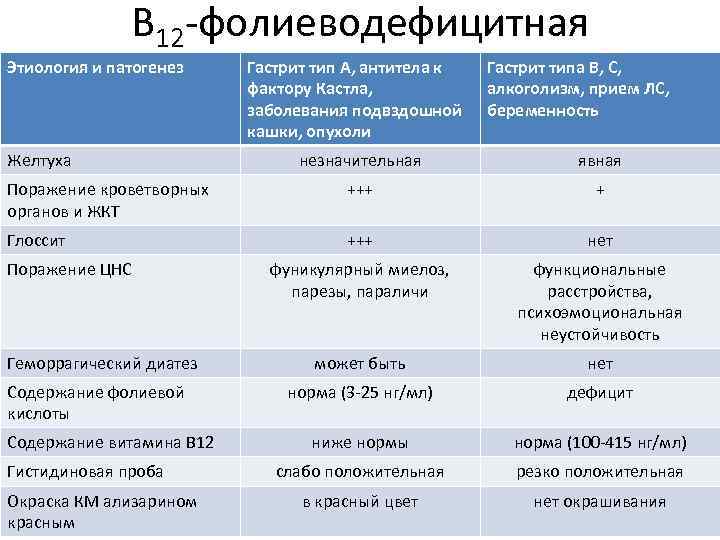 $B_{12}$-фолиеводефицитная

| Этиология и патогенез | Гастрит тип А, антитела к фактору Кастла, заболевания подвздошной кашки, опухоли | Гастрит типа В, С, алкоголизм, прием ЛС, беременность |
|---|---|---|
| Желтуха | незначительная | явная |
| Поражение кроветворных органов и ЖКТ | +++ | + |
| Глоссит | +++ | нет |
| Поражение ЦНС | фуникулярный миелоз, парезы, параличи | функциональные расстройства, психоэмоциональная неустойчивость |
| Геморрагический диатез | может быть | нет |
| Содержание фолиевой кислоты | норма (3-25 нг/мл) | дефицит |
| Содержание витамина В12 | ниже нормы | норма (100-415 нг/мл) |
| Гистидиновая проба | слабо положительная | резко положительная |
| Окраска КМ ализарином красным | в красный цвет | нет окрашивания |